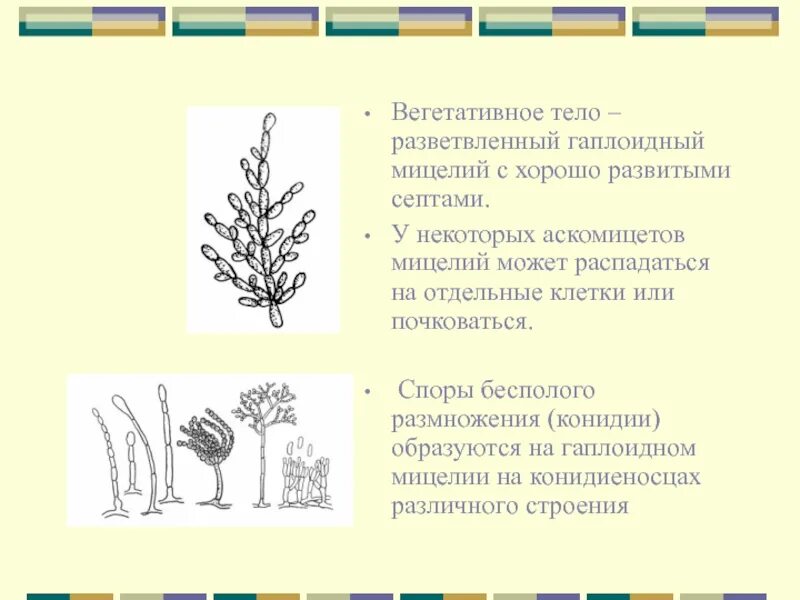 • Вегетативное тело – разветвленный гаплоидный мицелий с хорошо развитыми септами.

• У некоторых аскомицетов мицелий может распадаться на отдельные клетки или почковаться.

• Споры бесполого размножения (конидии) образуются на гаплоидном мицелии на конидиеносцах различного строения